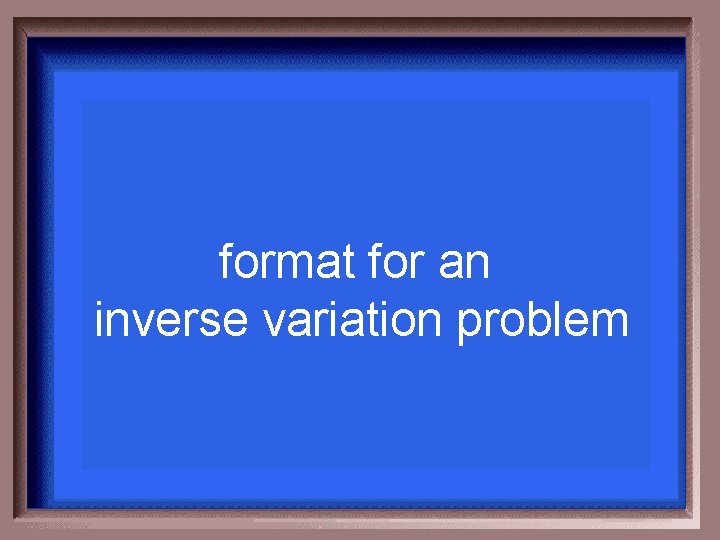 format for an
inverse variation problem